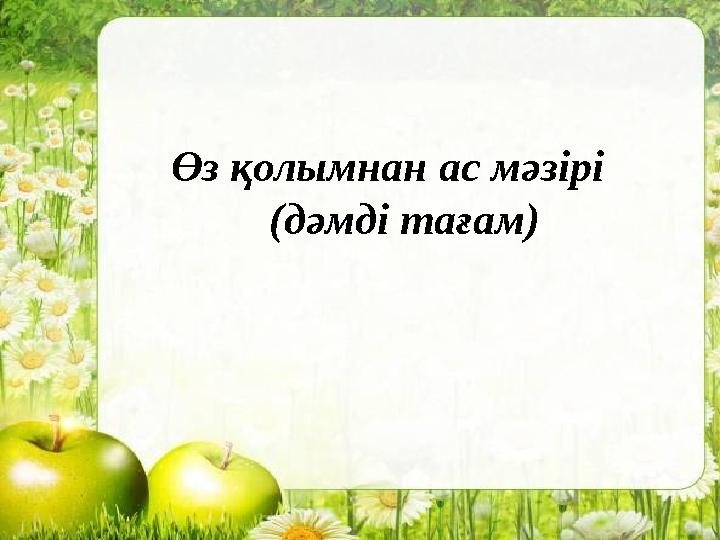 Өз қолымнан ас мәзірі
(дәмді тағам)